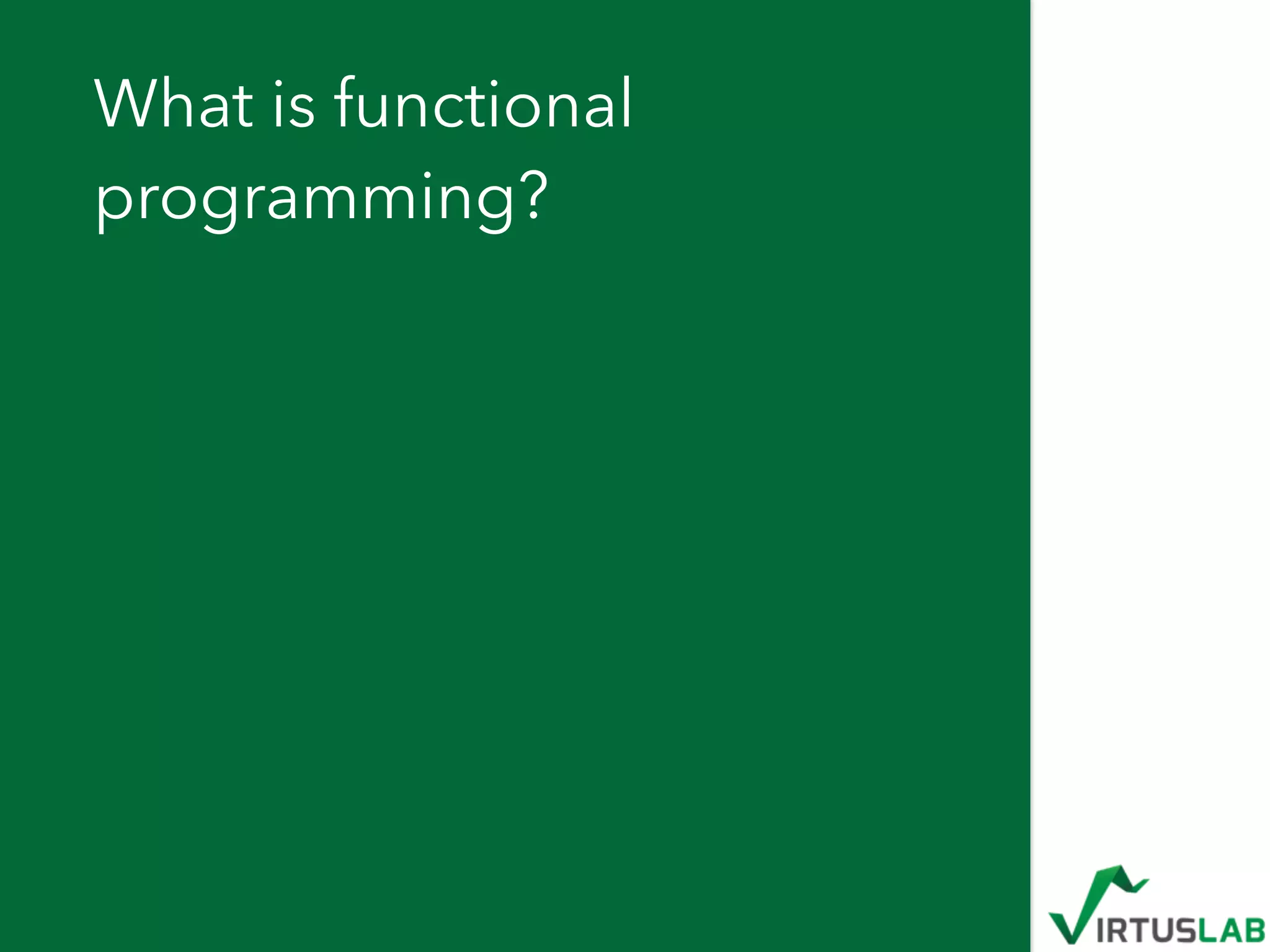 What is functional programming?

VIRTUSLAB